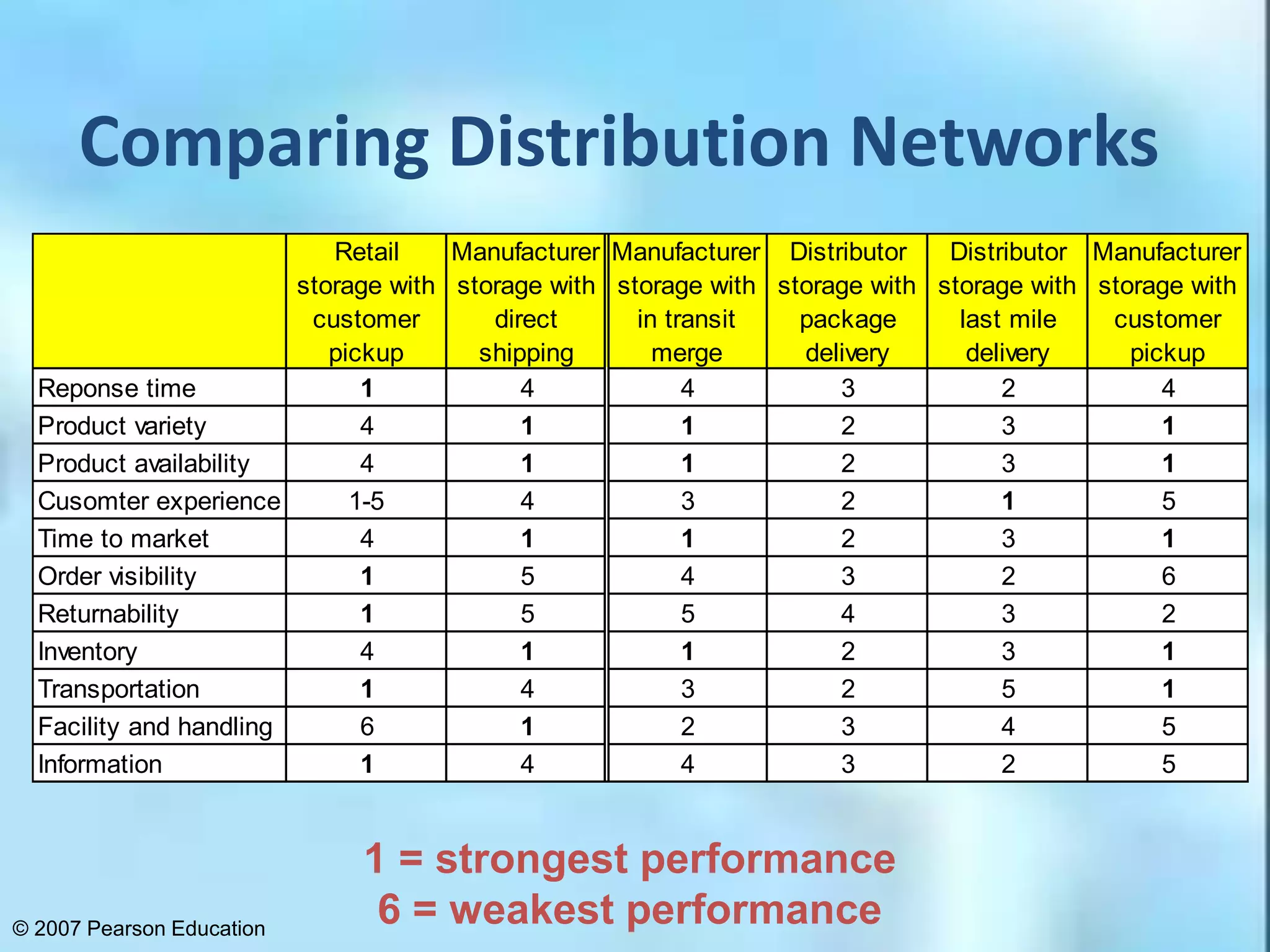 Comparing Distribution Networks

| | Retail storage with customer pickup | Manufacturer storage with direct shipping | Manufacturer storage with in transit merge | Distributor storage with package delivery | Distributor storage with last mile delivery | Manufacturer storage with customer pickup |
|---|---|---|---|---|---|---|
| Reponse time | 1 | 4 | 4 | 3 | 2 | 4 |
| Product variety | 4 | 1 | 1 | 2 | 3 | 1 |
| Product availability | 4 | 1 | 1 | 2 | 3 | 1 |
| Cusomter experience | 1-5 | 4 | 3 | 2 | 1 | 5 |
| Time to market | 4 | 1 | 1 | 2 | 3 | 1 |
| Order visibility | 1 | 5 | 4 | 3 | 2 | 6 |
| Returnability | 1 | 5 | 5 | 4 | 3 | 2 |
| Inventory | 4 | 1 | 1 | 2 | 3 | 1 |
| Transportation | 1 | 4 | 3 | 2 | 5 | 1 |
| Facility and handling | 6 | 1 | 2 | 3 | 4 | 5 |
| Information | 1 | 4 | 4 | 3 | 2 | 5 |

1 = strongest performance
6 = weakest performance

© 2007 Pearson Education